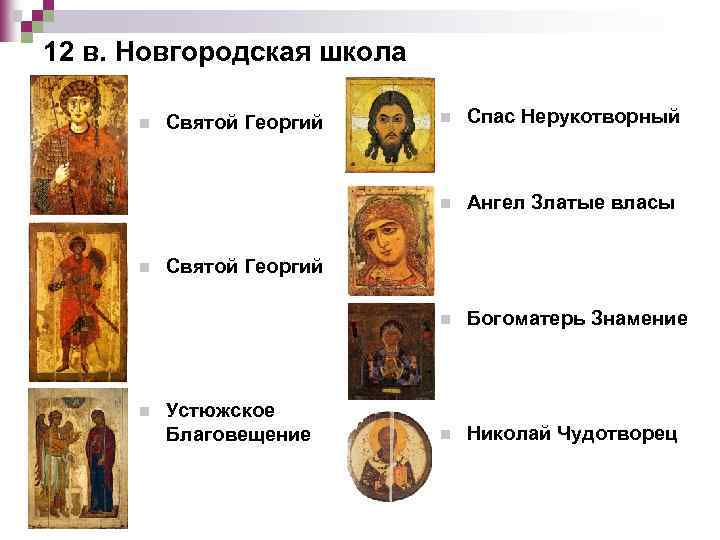 12 в. Новгородская школа

Святой Георгий

Святой Георгий

Устюжское Благовещение

Спас Нерукотворный

Ангел Златые власы

Богоматерь Знамение

Николай Чудотворец